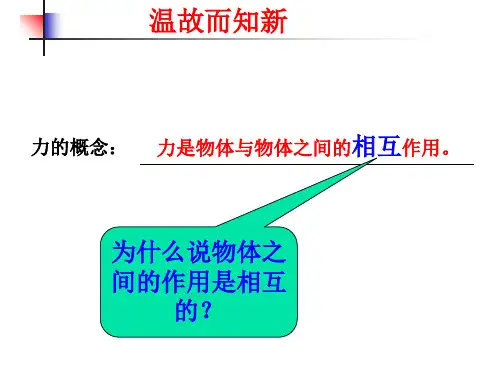 温故而知新

力的概念： 力是物体与物体之间的相互作用。

为什么说物体之间的作用是相互的？